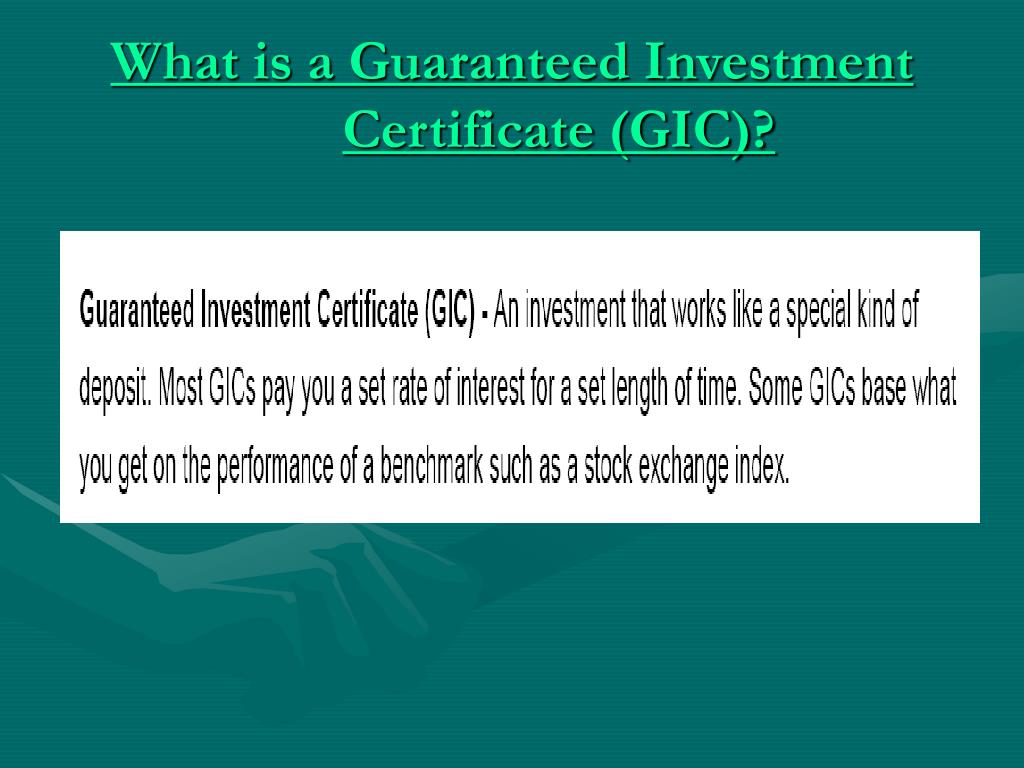 What is a Guaranteed Investment Certificate (GIC)?

Guaranteed Investment Certificate (GIC) - An investment that works like a special kind of deposit. Most GICs pay you a set rate of interest for a set length of time. Some GICs base what you get on the performance of a benchmark such as a stock exchange index.